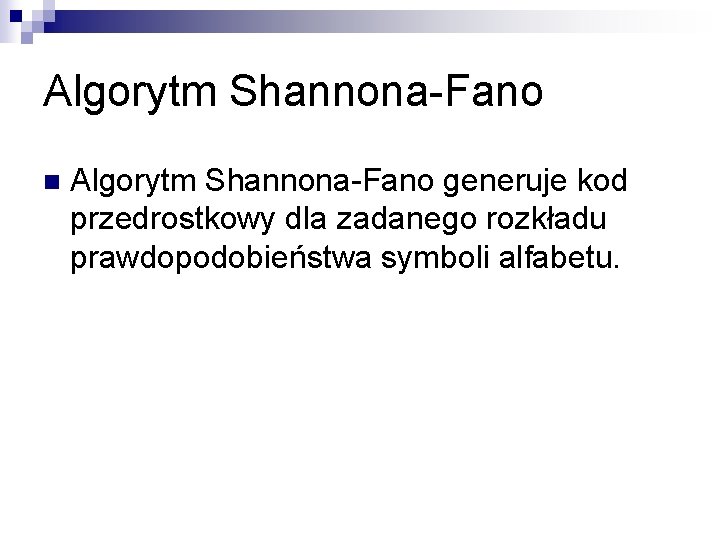 Algorytm Shannona-Fano

Algorytm Shannona-Fano generuje kod przedrostkowy dla zadanego rozkładu prawdopodobieństwa symboli alfabetu.